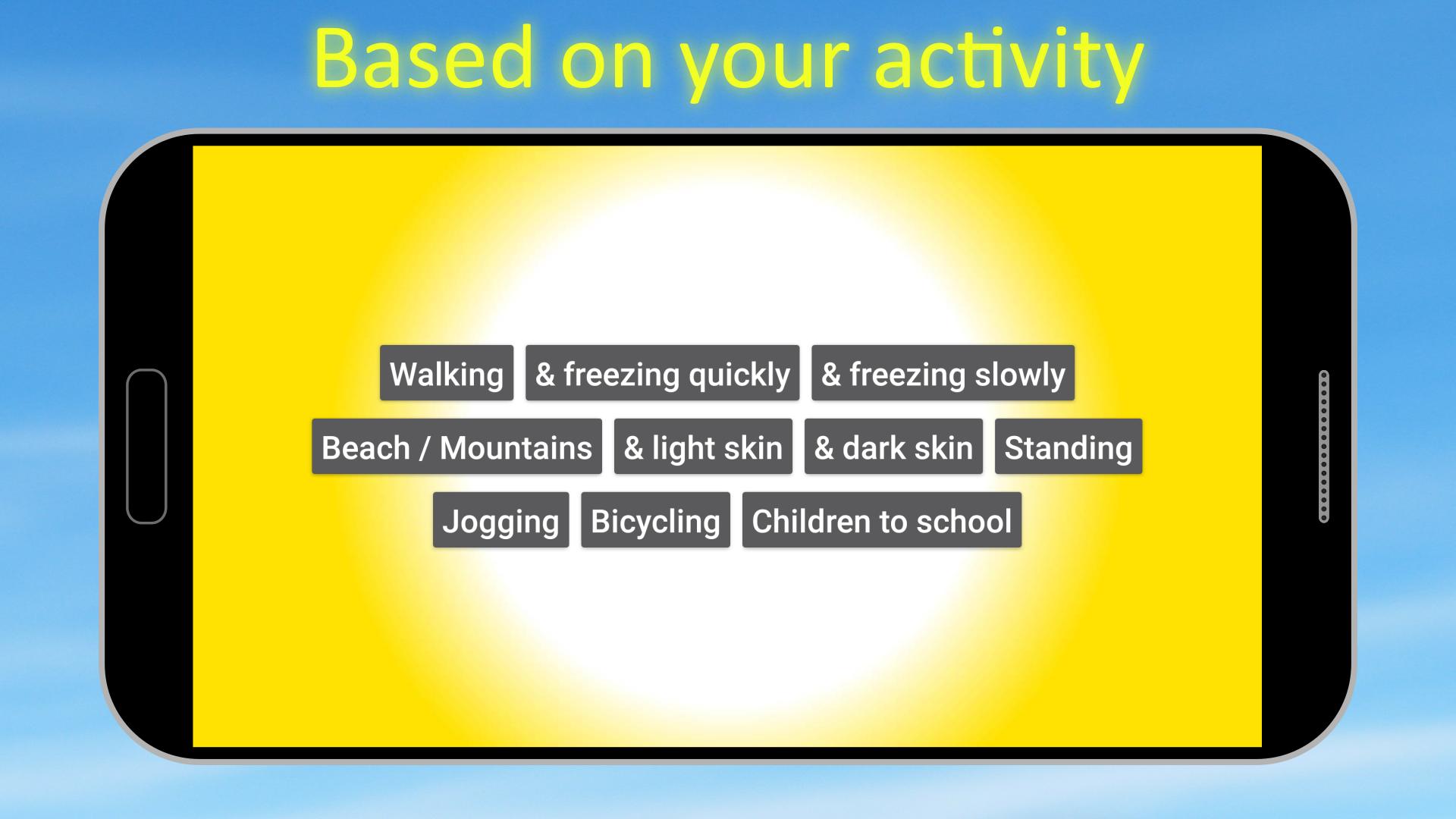 Based on your activity

Walking
& freezing quickly
& freezing slowly
Beach / Mountains
& light skin
& dark skin
Standing
Jogging
Bicycling
Children to school